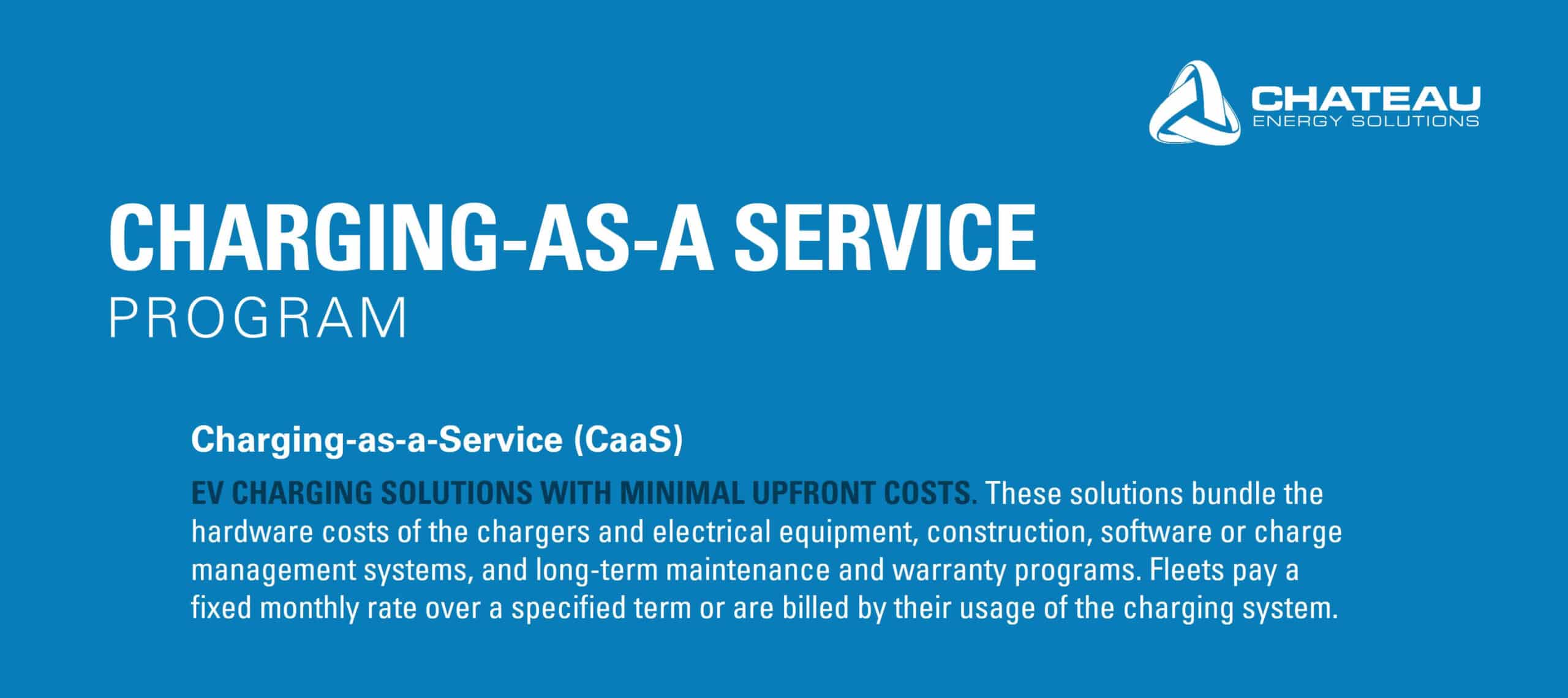 CHATEAU
ENERGY SOLUTIONS

CHARGING-AS-A SERVICE
PROGRAM

Charging-as-a-Service (CaaS)

EV CHARGING SOLUTIONS WITH MINIMAL UPFRONT COSTS. These solutions bundle the hardware costs of the chargers and electrical equipment, construction, software or charge management systems, and long-term maintenance and warranty programs. Fleets pay a fixed monthly rate over a specified term or are billed by their usage of the charging system.